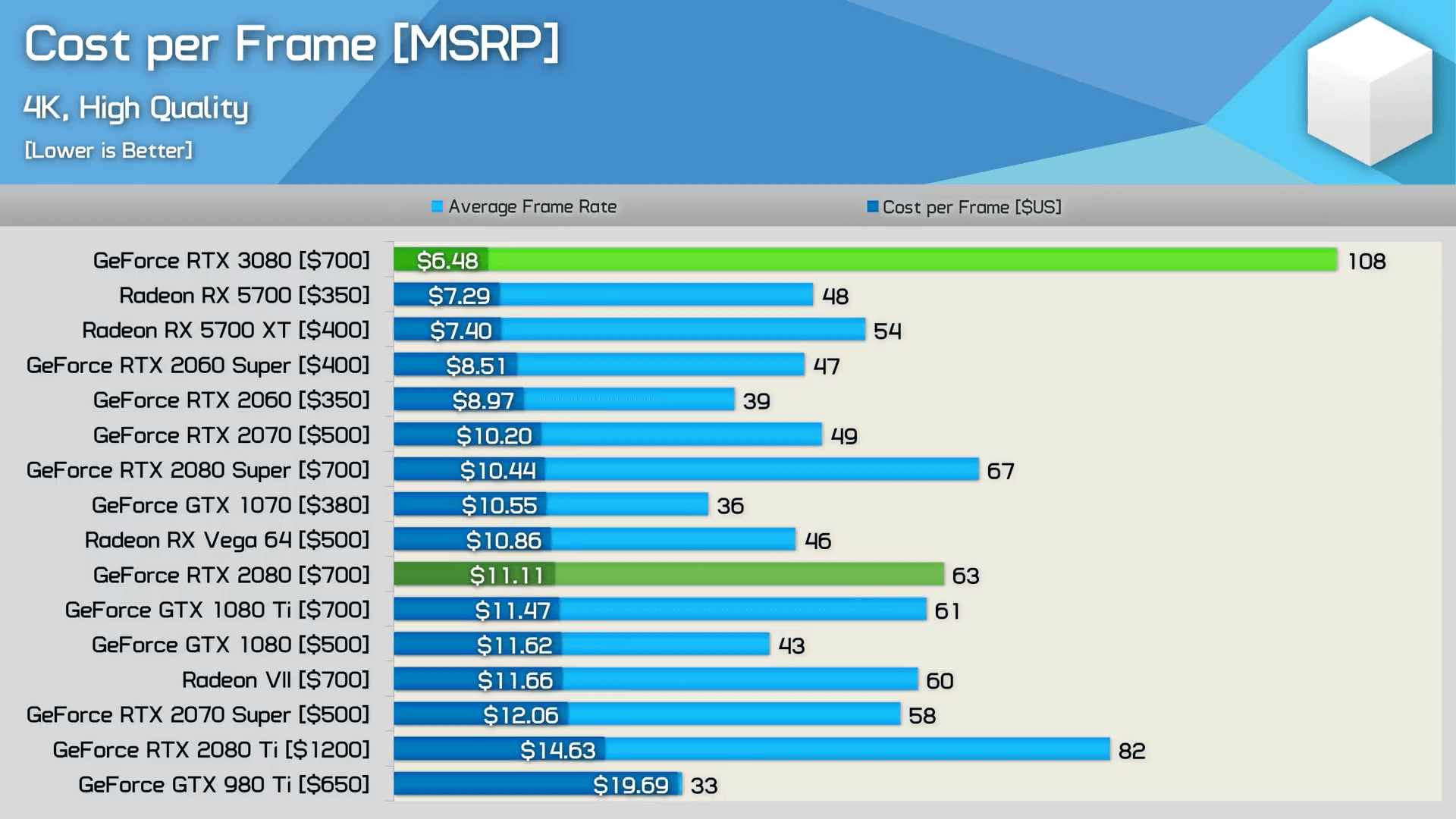 Cost per Frame [MSRP]

4K, High Quality

[Lower is Better]

Average Frame Rate
Cost per Frame [$US]

GeForce RTX 3080 [$700] $6.48 108
Radeon RX 5700 [$350] $7.29 48
Radeon RX 5700 XT [$400] $7.40 54
GeForce RTX 2060 Super [$400] $8.51 47
GeForce RTX 2060 [$350] $8.97 39
GeForce RTX 2070 [$500] $10.20 49
GeForce RTX 2080 Super [$700] $10.44 67
GeForce GTX 1070 [$380] $10.55 36
Radeon RX Vega 64 [$500] $10.86 46
GeForce RTX 2080 [$700] $11.11 63
GeForce GTX 1080 Ti [$700] $11.47 61
GeForce GTX 1080 [$500] $11.62 43
Radeon VII [$700] $11.66 60
GeForce RTX 2070 Super [$500] $12.06 58
GeForce RTX 2080 Ti [$1200] $14.63 82
GeForce GTX 980 Ti [$650] $19.69 33